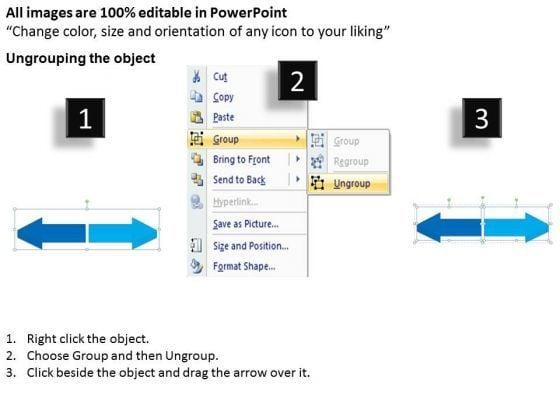 All images are 100% editable in PowerPoint
"Change color, size and orientation of any icon to your liking"

Ungrouping the object

1

2

3

Cut
Copy
Paste
Group
Bring to Front
Send to Back
Hyperlink...
Save as Picture...
Size and Position...
Format Shape...

Group
Regroup
Ungroup

1. Right click the object.
2. Choose Group and then Ungroup.
3. Click beside the object and drag the arrow over it.